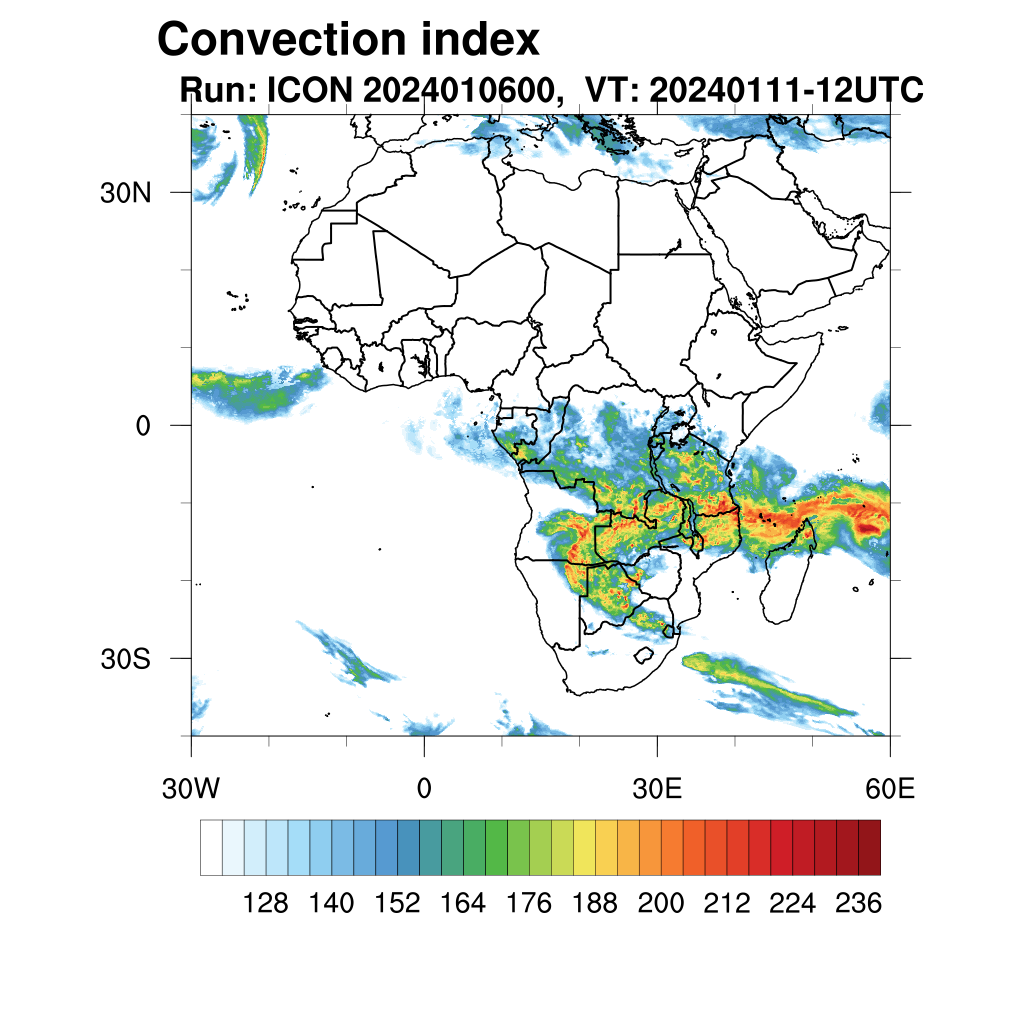 Convection index
Run: ICON 2024010600, VT: 20240111-12UTC

30N
0
30S

30W
0
30E
60E

128 140 152 164 176 188 200 212 224 236